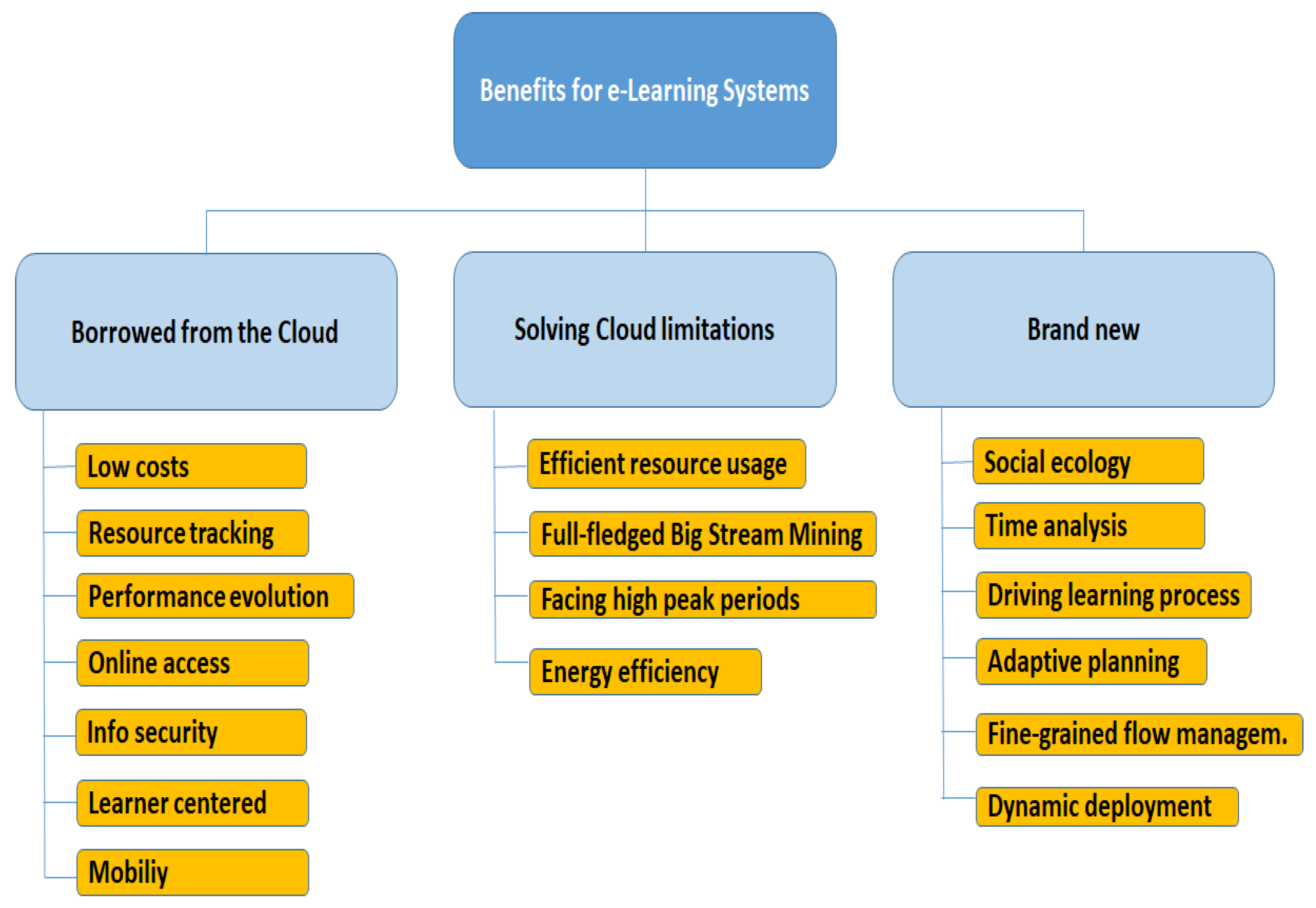 Benefits for e-Learning Systems

Borrowed from the Cloud

Low costs

Resource tracking

Performance evolution

Online access

Info security

Learner centered

Mobiliy

Solving Cloud limitations

Efficient resource usage

Full-fledged Big Stream Mining

Facing high peak periods

Energy efficiency

Brand new

Social ecology

Time analysis

Driving learning process

Adaptive planning

Fine-grained flow managem.

Dynamic deployment